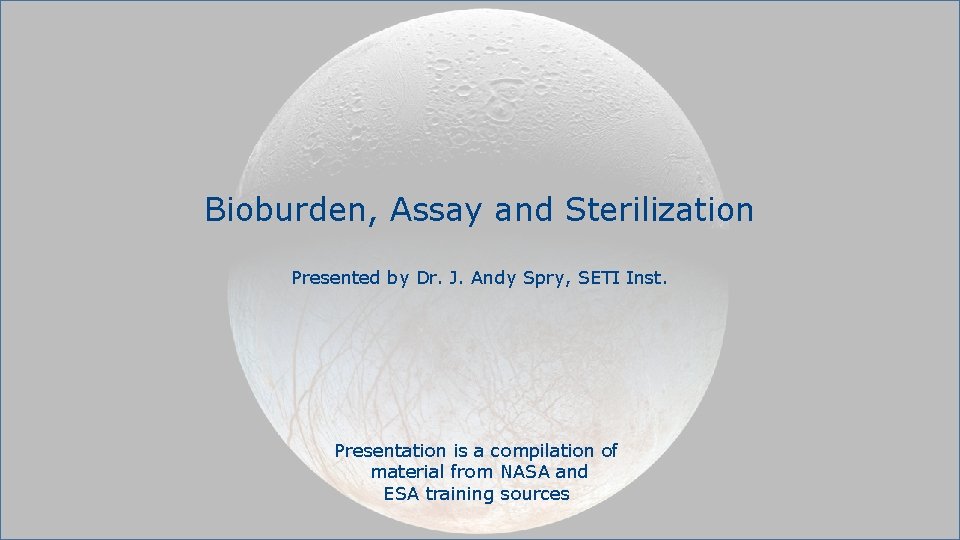 Bioburden, Assay and Sterilization

Presented by Dr. J. Andy Spry, SETI Inst.

Presentation is a compilation of material from NASA and ESA training sources